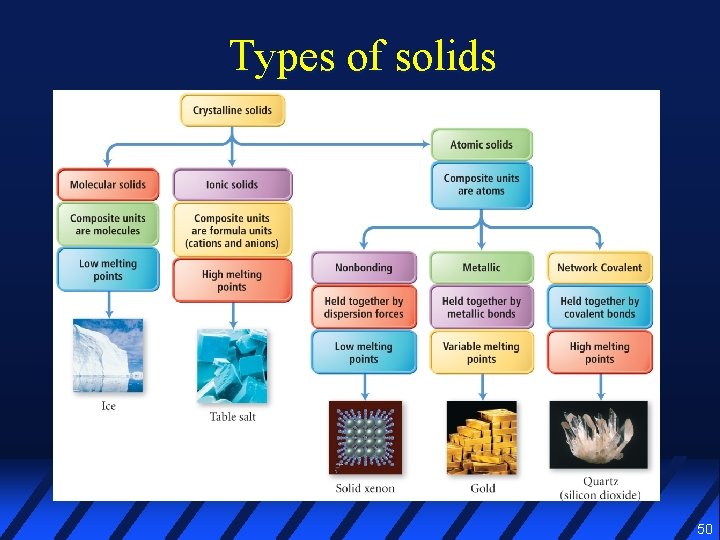 Types of solids

Crystalline solids

Molecular solids

Composite units are molecules

Low melting points

Ice

Ionic solids

Composite units are formula units (cations and anions)

High melting points

Table salt

Atomic solids

Composite units are atoms

Nonbonding

Held together by dispersion forces

Low melting points

Solid xenon

Metallic

Held together by metallic bonds

Variable melting points

Gold

Network Covalent

Held together by covalent bonds

High melting points

Quartz (silicon dioxide)

50